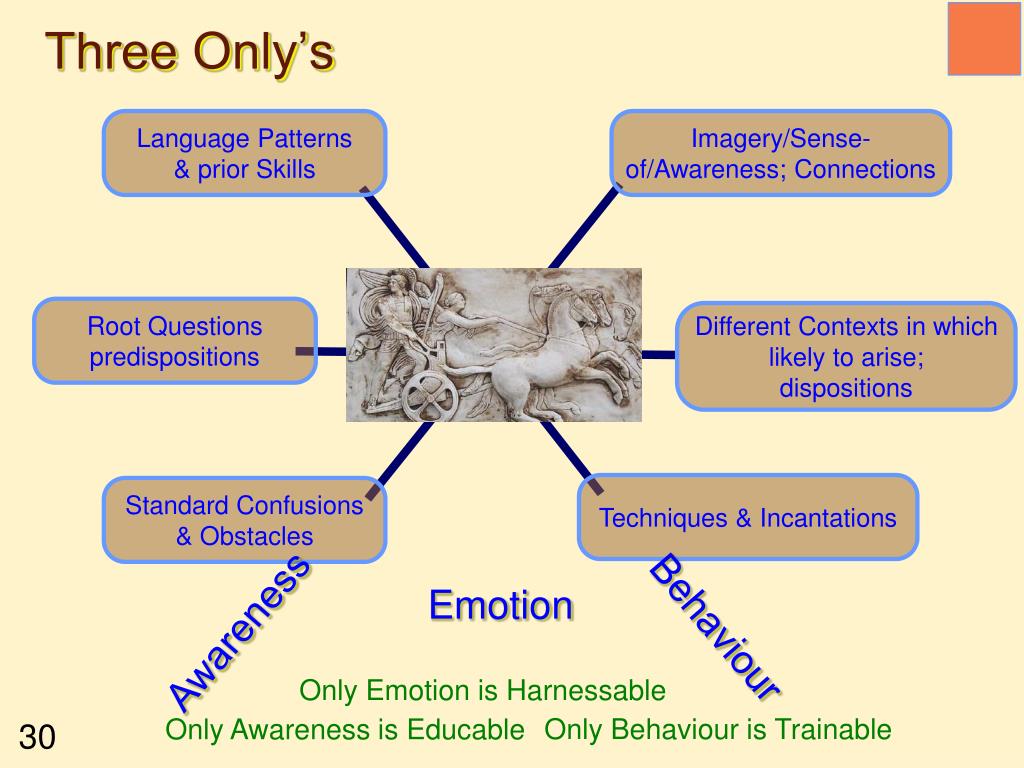 Three Only's

Language Patterns & prior Skills

Imagery/Sense-of/Awareness; Connections

Root Questions predispositions

Different Contexts in which likely to arise; dispositions

Standard Confusions & Obstacles

Techniques & Incantations

Awareness

Emotion

Behaviour

Only Emotion is Harnessable

Only Awareness is Educable

Only Behaviour is Trainable

30